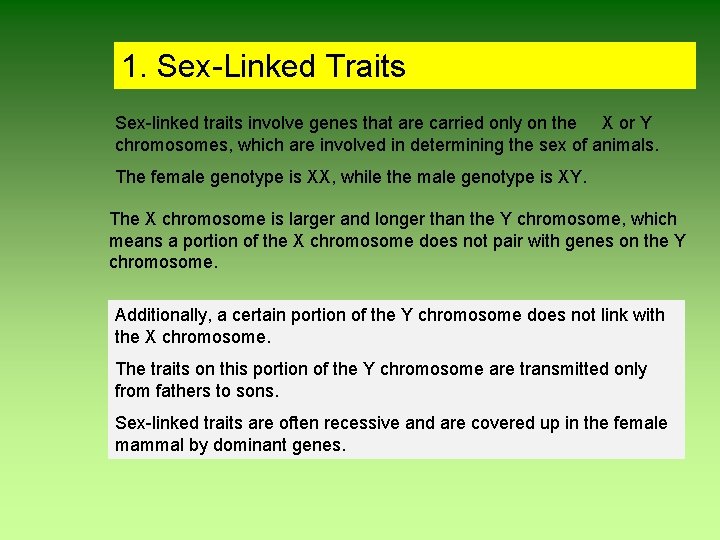 1. Sex-Linked Traits

Sex-linked traits involve genes that are carried only on the X or Y chromosomes, which are involved in determining the sex of animals.

The female genotype is XX, while the male genotype is XY.

The X chromosome is larger and longer than the Y chromosome, which means a portion of the X chromosome does not pair with genes on the Y chromosome.

Additionally, a certain portion of the Y chromosome does not link with the X chromosome.

The traits on this portion of the Y chromosome are transmitted only from fathers to sons.

Sex-linked traits are often recessive and are covered up in the female mammal by dominant genes.